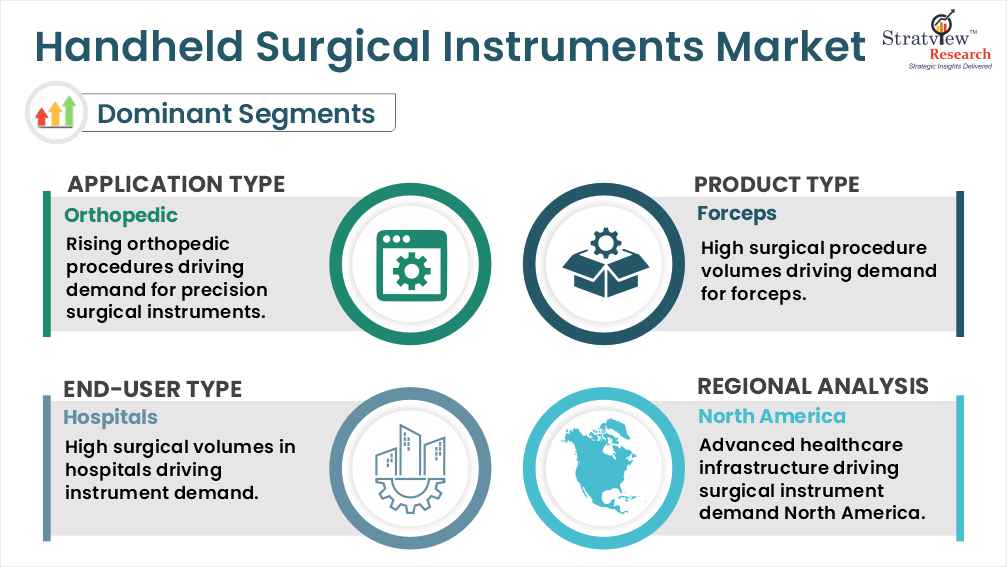 Handheld Surgical Instruments Market

Stratview™ Research
Strategic Insights Delivered

Dominant Segments

APPLICATION TYPE
Orthopedic
Rising orthopedic procedures driving demand for precision surgical instruments.

PRODUCT TYPE
Forceps
High surgical procedure volumes driving demand for forceps.

END-USER TYPE
Hospitals
High surgical volumes in hospitals driving instrument demand.

REGIONAL ANALYSIS
North America
Advanced healthcare infrastructure driving surgical instrument demand North America.